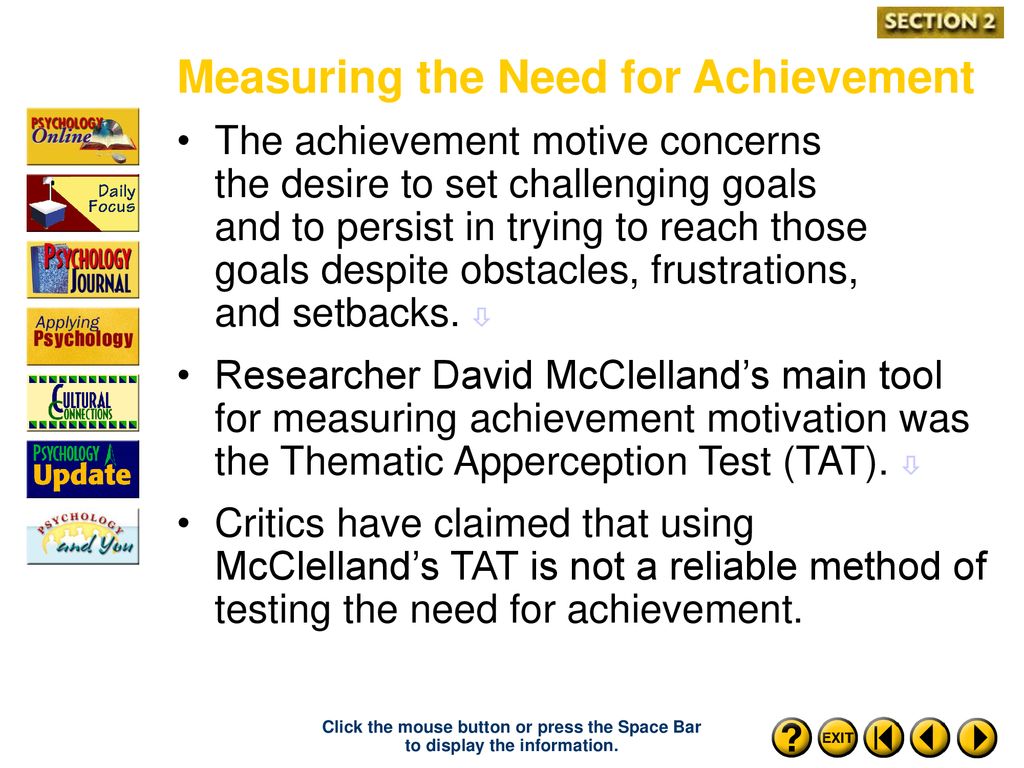 SECTION 2

Measuring the Need for Achievement

PSYCHOLOGY Online

Daily Focus

PSYCHOLOGY JOURNAL

Applying Psychology

CULTURAL CONNECTIONS

PSYCHOLOGY Update

PSYCHOLOGY and You

• The achievement motive concerns the desire to set challenging goals and to persist in trying to reach those goals despite obstacles, frustrations, and setbacks. ⇩

• Researcher David McClelland's main tool for measuring achievement motivation was the Thematic Apperception Test (TAT). ⇩

• Critics have claimed that using McClelland's TAT is not a reliable method of testing the need for achievement.

Click the mouse button or press the Space Bar to display the information.

?

EXIT